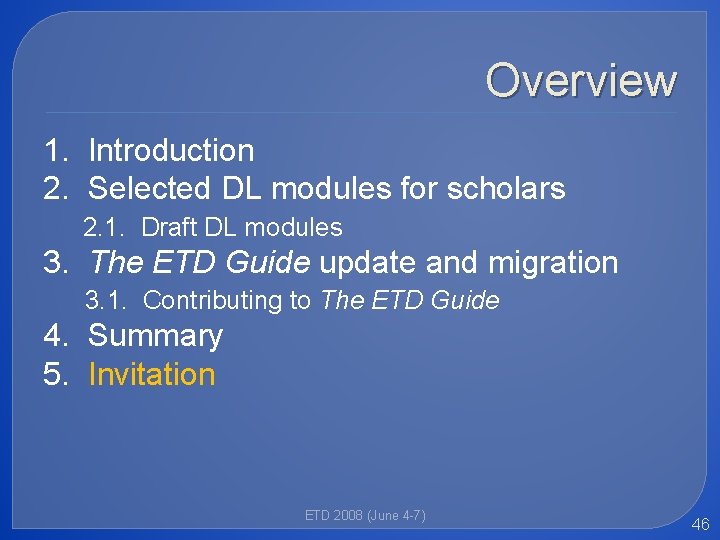 Overview

1. Introduction
2. Selected DL modules for scholars
2.1. Draft DL modules
3. The ETD Guide update and migration
3.1. Contributing to The ETD Guide
4. Summary
5. Invitation

ETD 2008 (June 4-7)

46